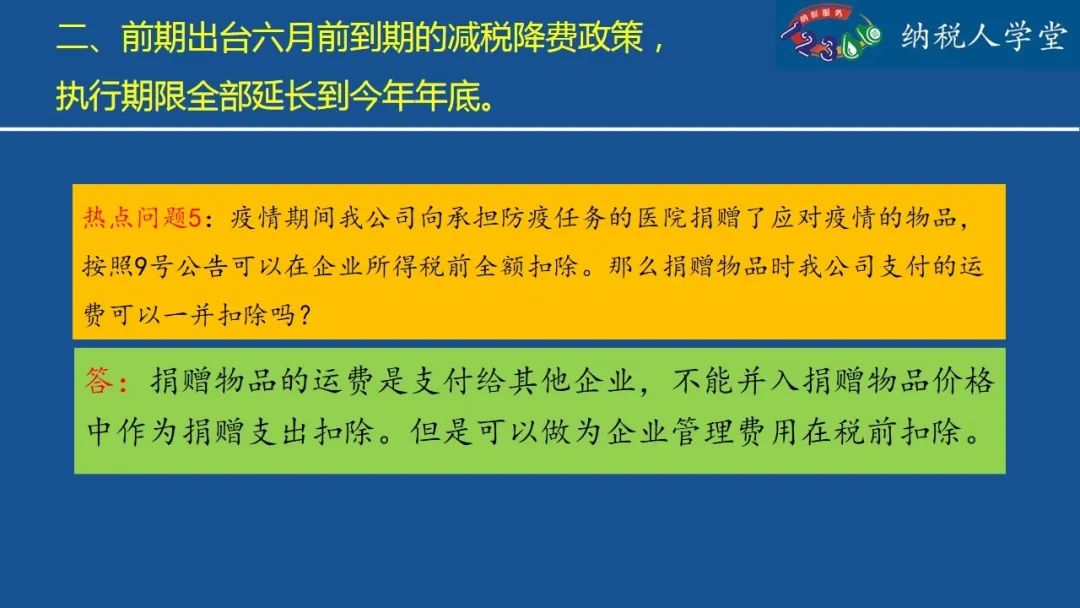 二、前期出台六月前到期的减税降费政策，执行期限全部延长到今年年底。

纳税服务

纳税人学堂

热点问题5：疫情期间我公司向承担防疫任务的医院捐赠了应对疫情的物品，按照9号公告可以在企业所得税前全额扣除。那么捐赠物品时我公司支付的运费可以一并扣除吗？

答：捐赠物品的运费是支付给其他企业，不能并入捐赠物品价格中作为捐赠支出扣除。但是可以做为企业管理费用在税前扣除。